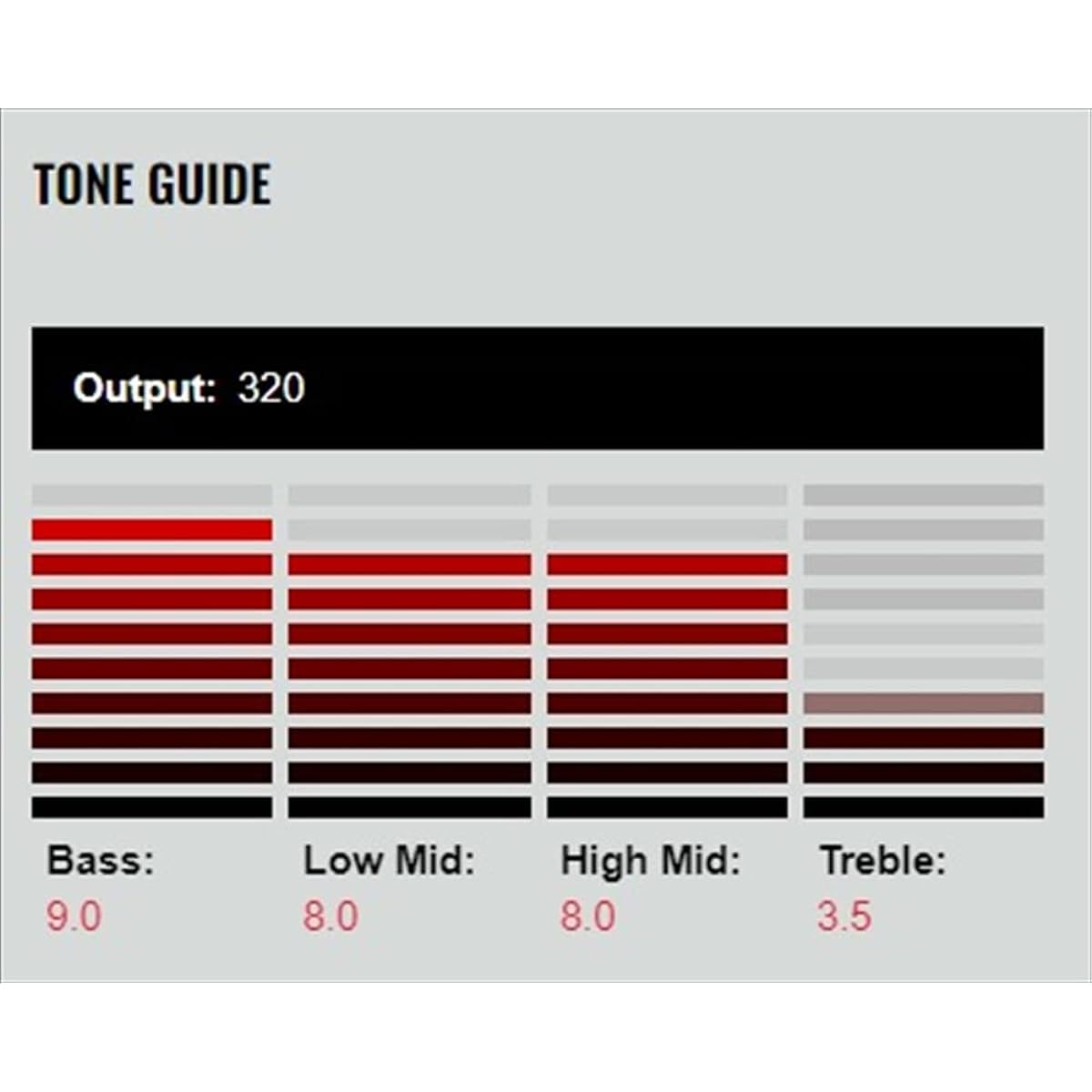 TONE GUIDE

Output: 320

Bass:
9.0

Low Mid:
8.0

High Mid:
8.0

Treble:
3.5